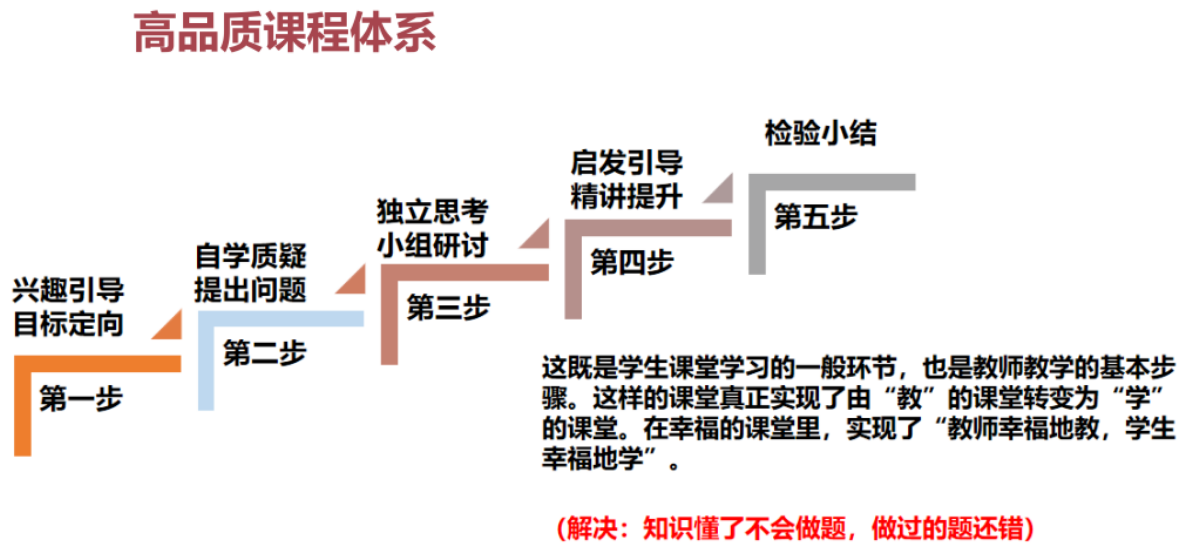 高品质课程体系

兴趣引导
目标定向

第一步

自学质疑
提出问题

第二步

独立思考
小组研讨

第三步

启发引导
精讲提升

第四步

检验小结

第五步

这既是学生课堂学习的一般环节，也是教师教学的基本步骤。这样的课堂真正实现了由“教”的课堂转变为“学”的课堂。在幸福的课堂里，实现了“教师幸福地教，学生幸福地学”。

（解决：知识懂了不会做题，做过的题还错）